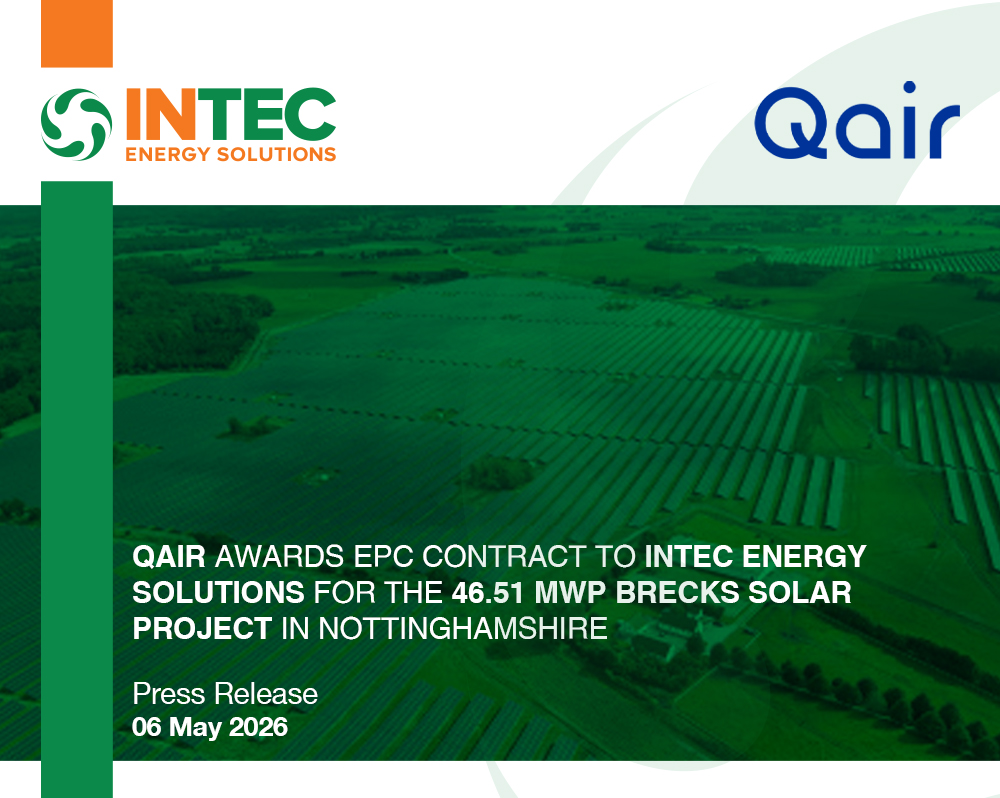 INTEC
ENERGY SOLUTIONS

Qair

QAIR AWARDS EPC CONTRACT TO INTEC ENERGY SOLUTIONS FOR THE 46.51 MWP BRECKS SOLAR PROJECT IN NOTTINGHAMSHIRE

Press Release
06 May 2026